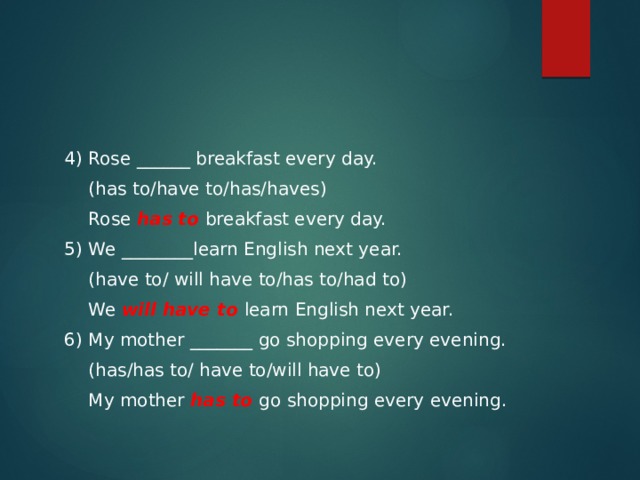 4) Rose ______ breakfast every day.

(has to/have to/has/haves)

Rose has to breakfast every day.

5) We ________learn English next year.

(have to/ will have to/has to/had to)

We will have to learn English next year.

6) My mother _______ go shopping every evening.

(has/has to/ have to/will have to)

My mother has to go shopping every evening.